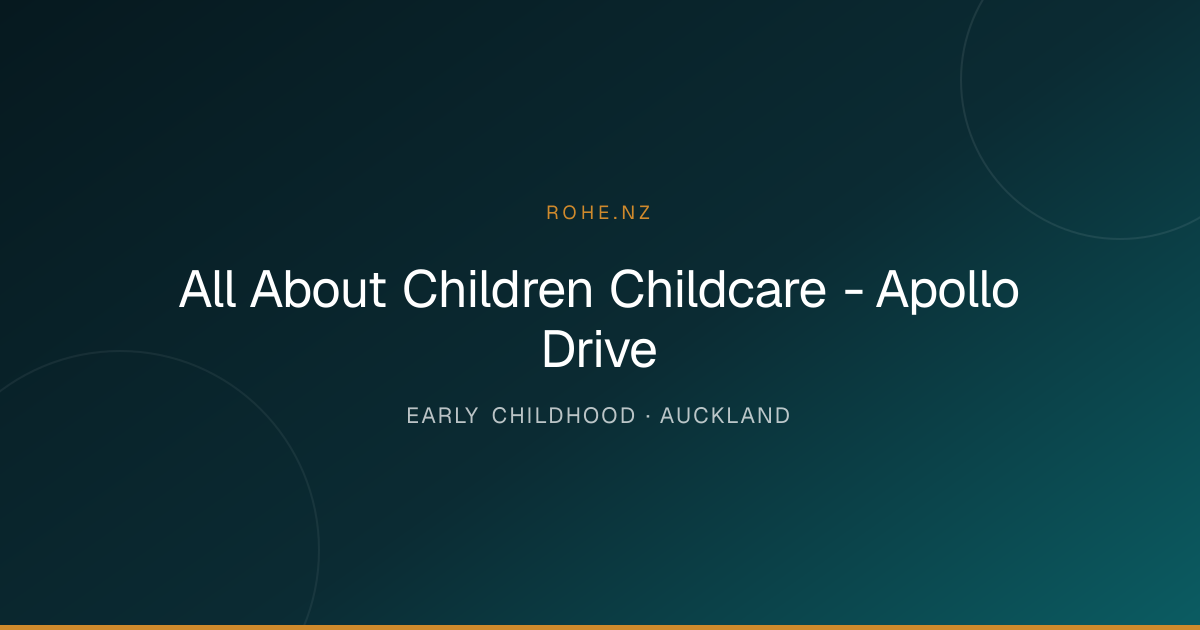 ROHE.NZ

All About Children Childcare - Apollo Drive

EARLY CHILDHOOD · AUCKLAND